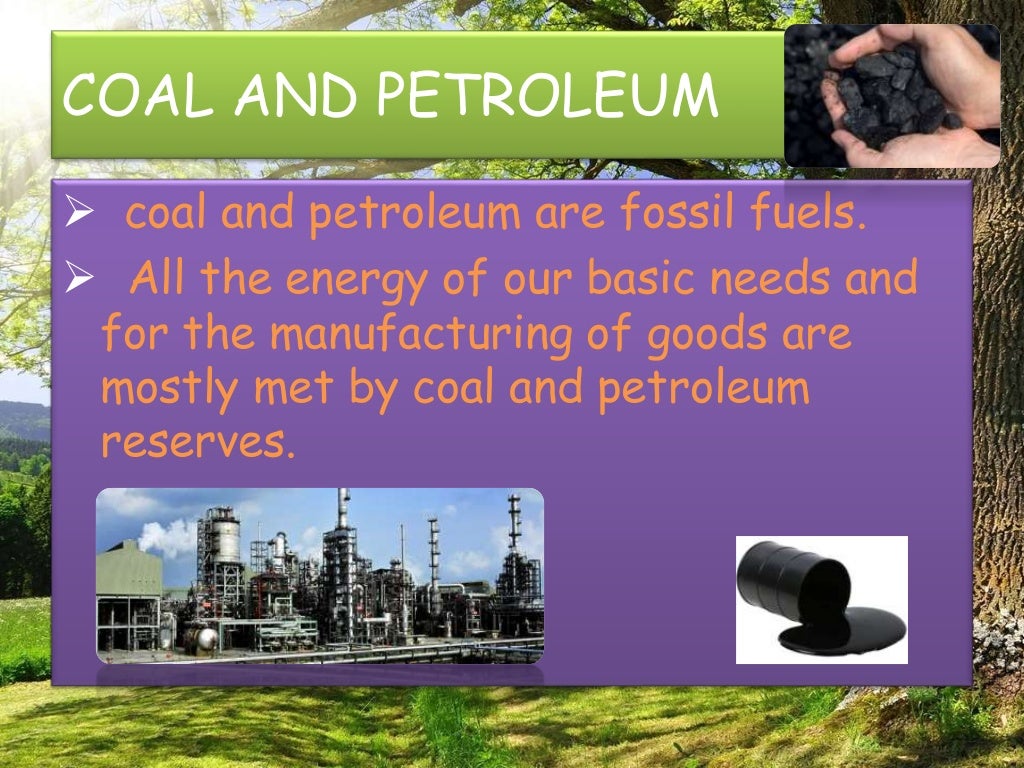 COAL AND PETROLEUM

➢ coal and petroleum are fossil fuels.

➢ All the energy of our basic needs and for the manufacturing of goods are mostly met by coal and petroleum reserves.